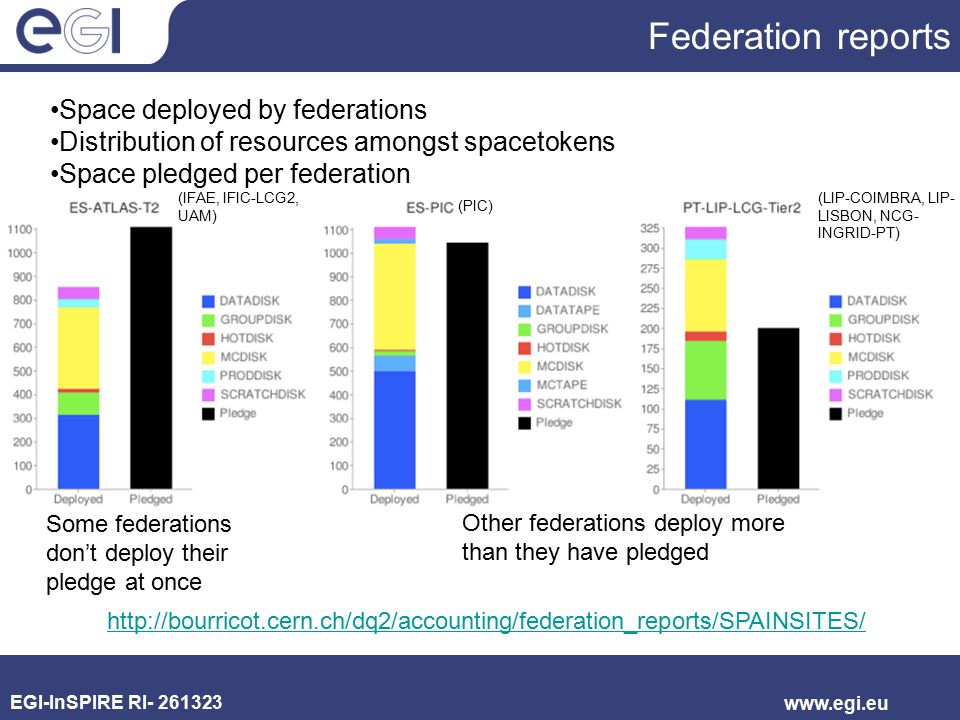 eGI

Federation reports

•Space deployed by federations
•Distribution of resources amongst spacetokens
•Space pledged per federation

ES-ATLAS-T2 (IFAE, IFIC-LCG2, UAM)

1100
1000
900
800
700
600
500
400
300
200
100
0

Deployed Pledged

DATADISK
GROUPDISK
HOTDISK
MCDISK
PRODDISK
SCRATCHDISK
Pledge

ES-PIC (PIC)

1100
1000
900
800
700
600
500
400
300
200
100
0

Deployed Pledged

DATADISK
DATATAPE
GROUPDISK
HOTDISK
MCDISK
MCTAPE
SCRATCHDISK
Pledge

PT-LIP-LCG-Tier2 (LIP-COIMBRA, LIP-LISBON, NCG-INGRID-PT)

325
300
275
250
225
200
175
150
125
100
75
50
25
0

Deployed Pledged

DATADISK
GROUPDISK
HOTDISK
MCDISK
PRODDISK
SCRATCHDISK
Pledge

Some federations don't deploy their pledge at once

Other federations deploy more than they have pledged

http://bourricot.cern.ch/dq2/accounting/federation_reports/SPAINSITES/

EGI-InSPIRE RI- 261323

www.egi.eu